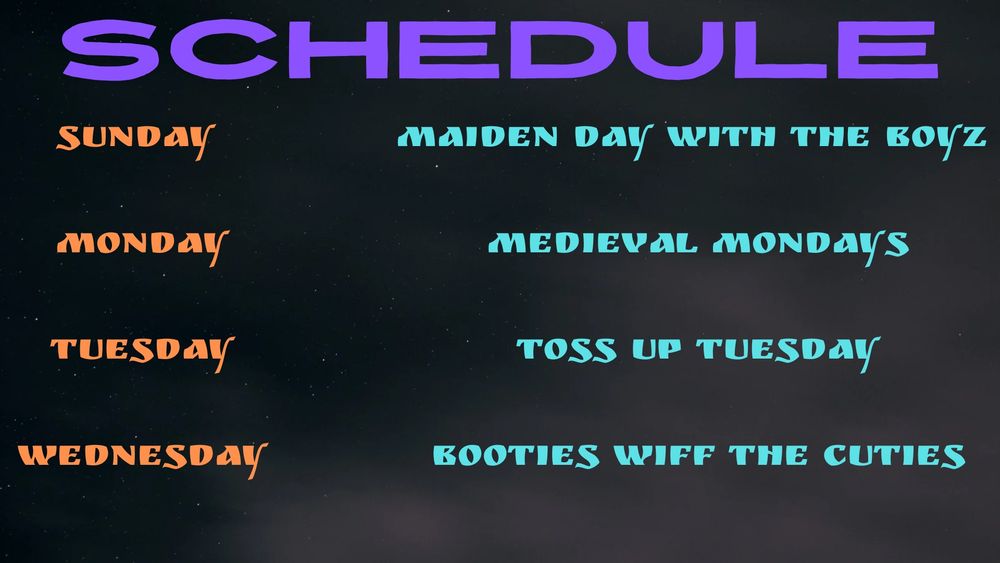 SCHEDULE

SUNDAY MAIDEN DAY WITH THE BOYZ

MONDAY MEDIEVAL MONDAYS

TUESDAY TOSS UP TUESDAY

WEDNESDAY BOOTIES WIFF THE CUTIES